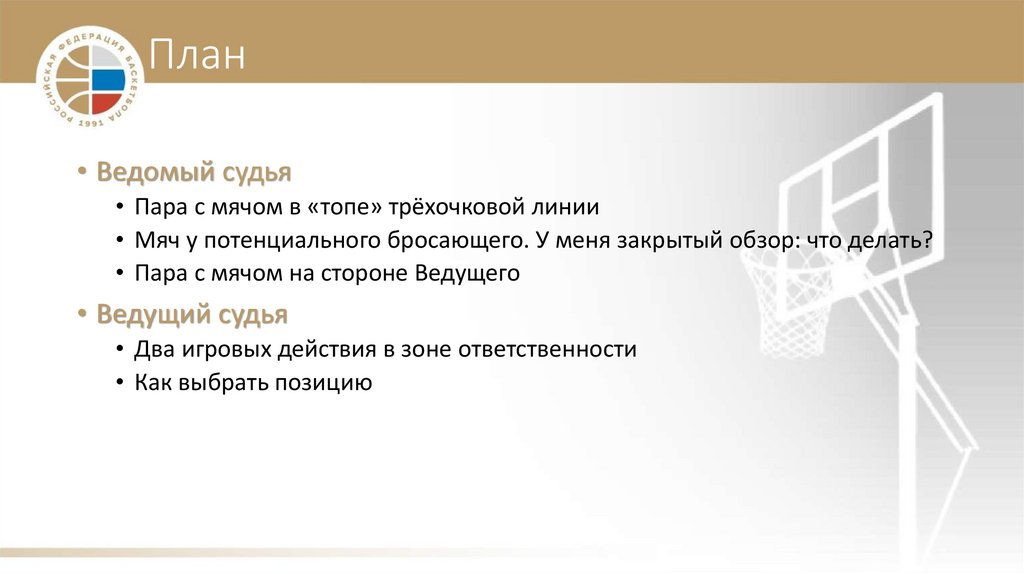 РОССИЙСКАЯ ФЕДЕРАЦИЯ БАСКЕТБОЛА 1991

План

• Ведомый судья
  • Пара с мячом в «топе» трёхочковой линии
  • Мяч у потенциального бросающего. У меня закрытый обзор: что делать?
  • Пара с мячом на стороне Ведущего
• Ведущий судья
  • Два игровых действия в зоне ответственности
  • Как выбрать позицию